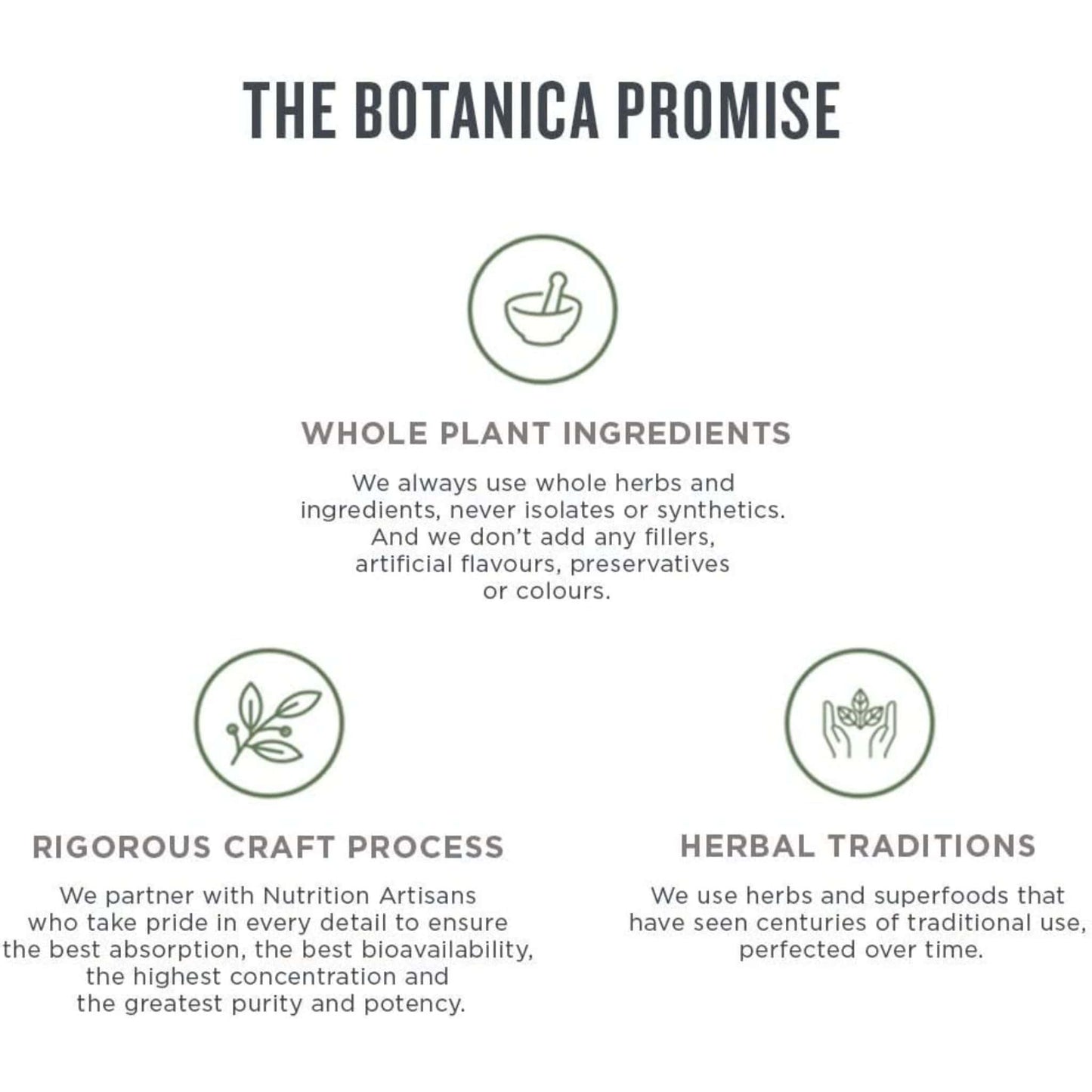 THE BOTANICA PROMISE

WHOLE PLANT INGREDIENTS

We always use whole herbs and ingredients, never isolates or synthetics. And we don't add any fillers, artificial flavours, preservatives or colours.

RIGOROUS CRAFT PROCESS

We partner with Nutrition Artisans who take pride in every detail to ensure the best absorption, the best bioavailability, the highest concentration and the greatest purity and potency.

HERBAL TRADITIONS

We use herbs and superfoods that have seen centuries of traditional use, perfected over time.